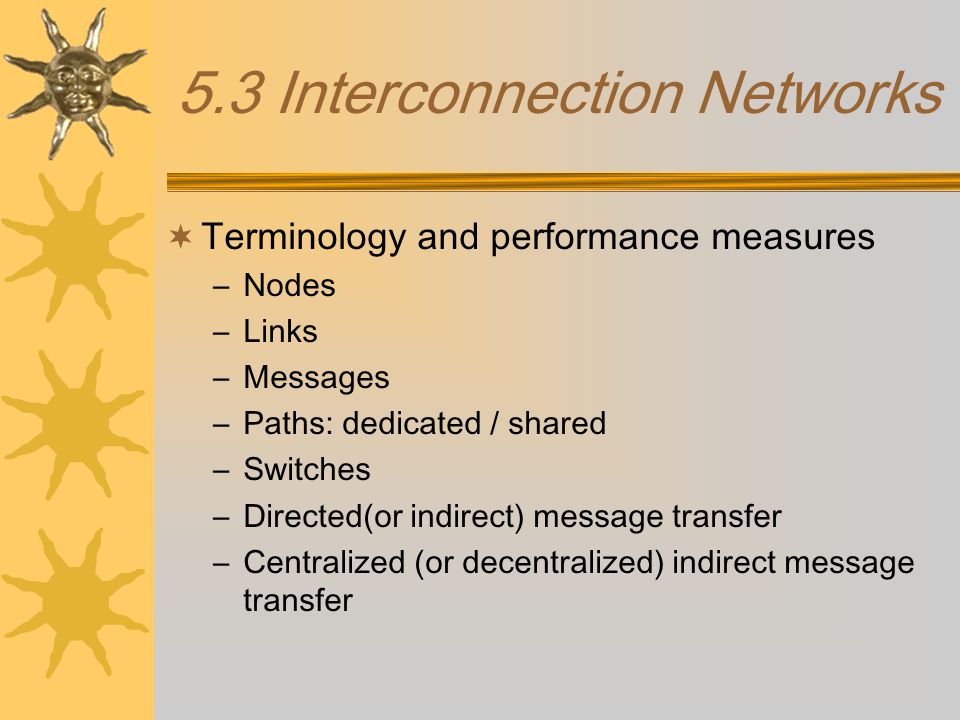 5.3 Interconnection Networks

✶ Terminology and performance measures
– Nodes
– Links
– Messages
– Paths: dedicated / shared
– Switches
– Directed(or indirect) message transfer
– Centralized (or decentralized) indirect message transfer